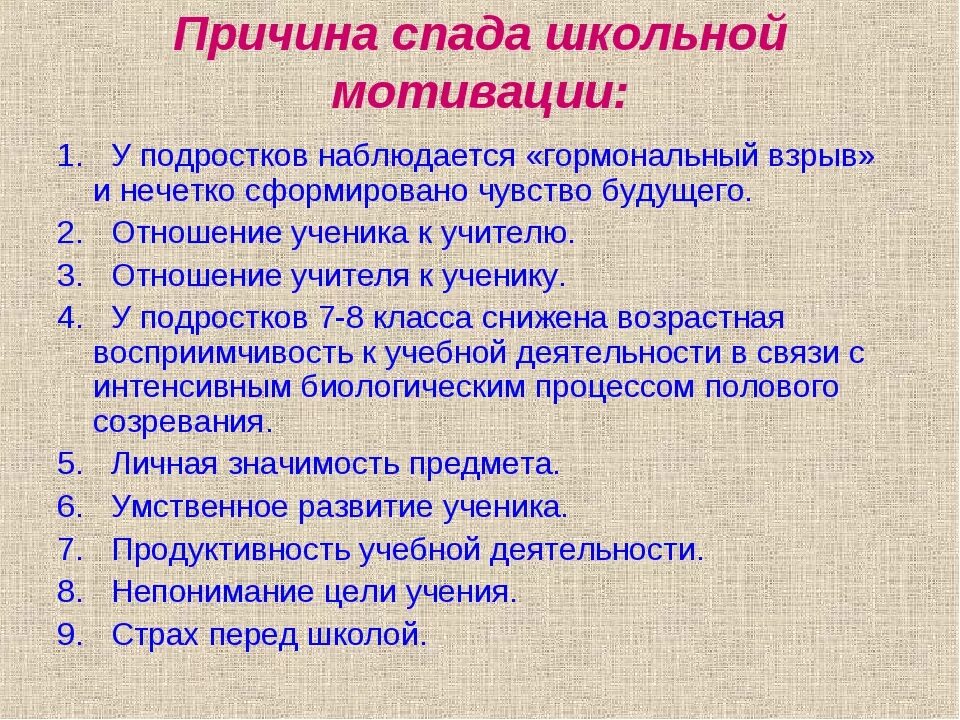 Причина спада школьной мотивации:

1. У подростков наблюдается «гормональный взрыв» и нечетко сформировано чувство будущего.
2. Отношение ученика к учителю.
3. Отношение учителя к ученику.
4. У подростков 7-8 класса снижена возрастная восприимчивость к учебной деятельности в связи с интенсивным биологическим процессом полового созревания.
5. Личная значимость предмета.
6. Умственное развитие ученика.
7. Продуктивность учебной деятельности.
8. Непонимание цели учения.
9. Страх перед школой.